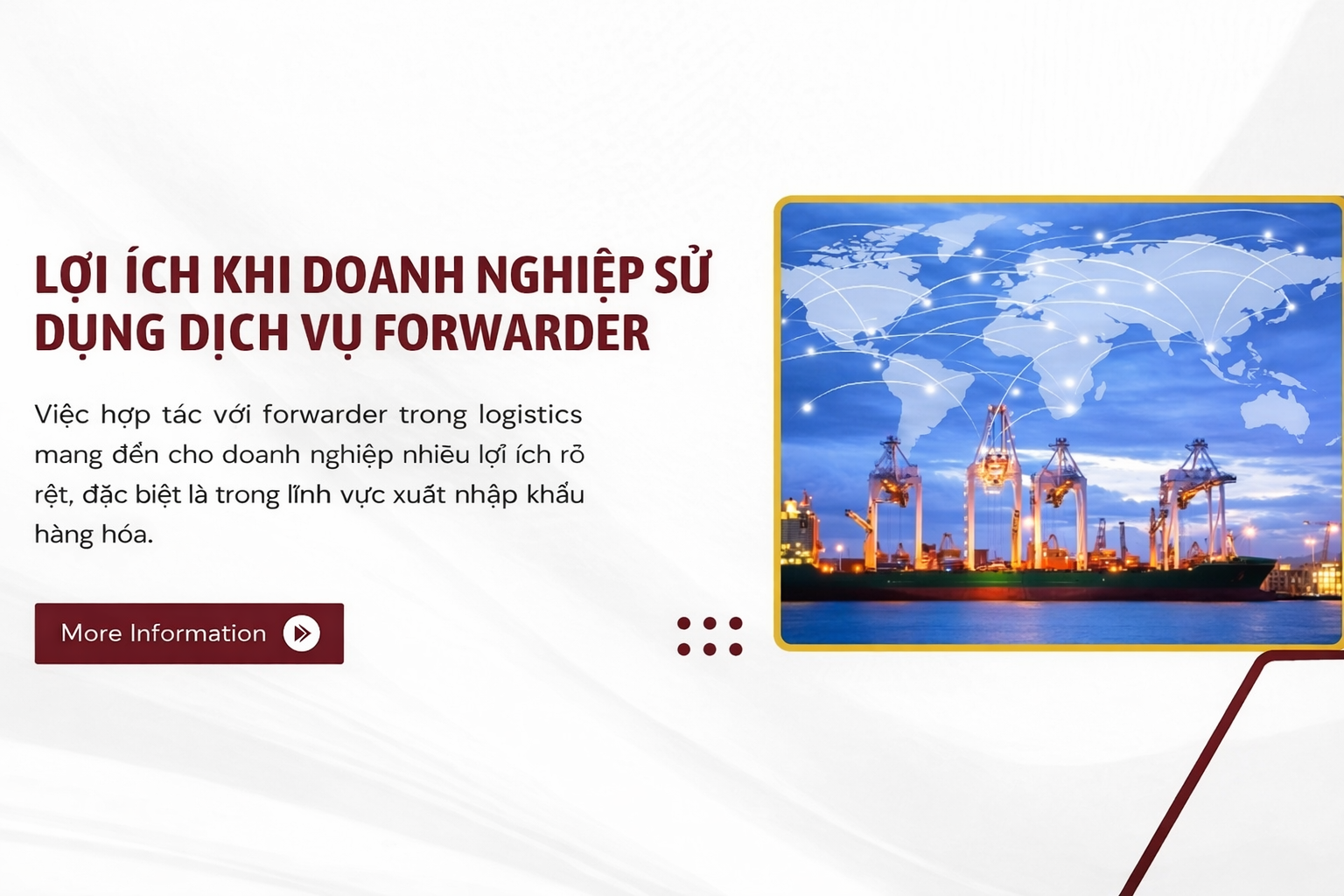 LỢI ÍCH KHI DOANH NGHIỆP SỬ DỤNG DỊCH VỤ FORWARDER

Việc hợp tác với forwarder trong logistics mang đến cho doanh nghiệp nhiều lợi ích rõ rệt, đặc biệt là trong lĩnh vực xuất nhập khẩu hàng hóa.

More Information